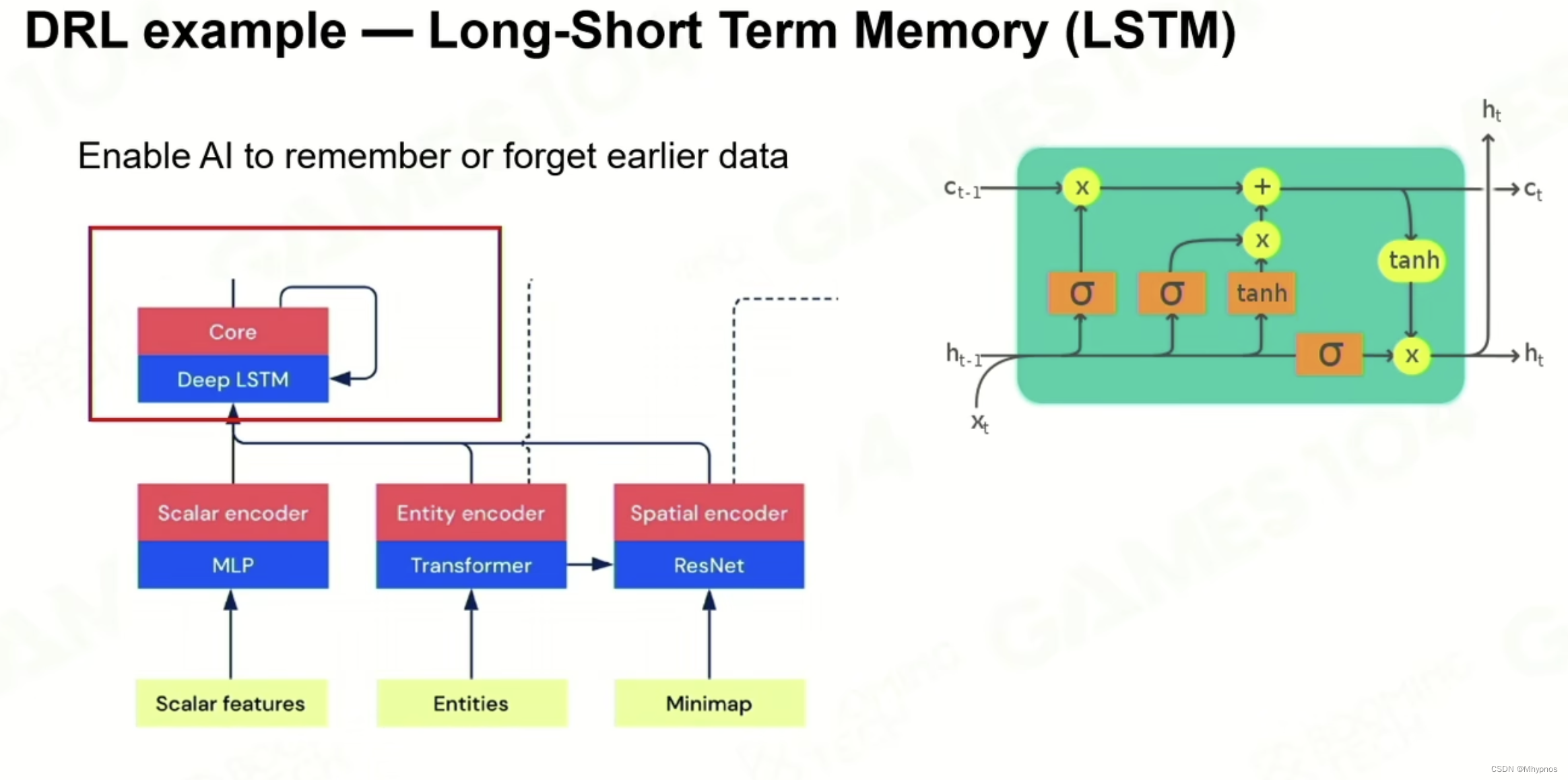 DRL example — Long-Short Term Memory (LSTM)

Enable AI to remember or forget earlier data

Core

Deep LSTM

Scalar encoder

MLP

Entity encoder

Transformer

Spatial encoder

ResNet

Scalar features

Entities

Minimap

$h_t$

$c_{t-1}$

x

+

$c_t$

x

tanh

σ

σ

tanh

$h_{t-1}$

σ

x

$h_t$

$x_t$

CSDN @Mhypnos